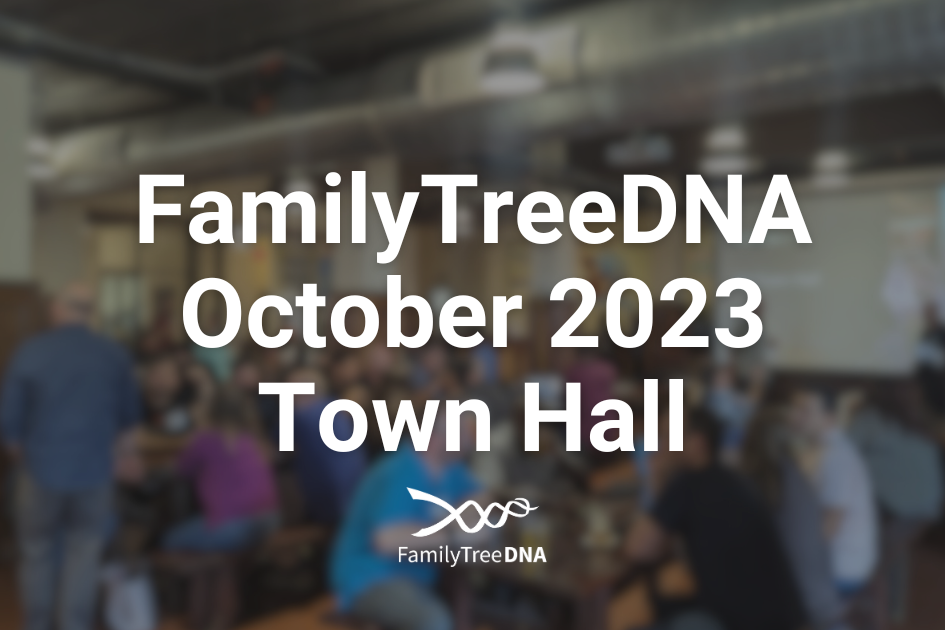 FamilyTreeDNA
October 2023
Town Hall

FamilyTreeDNA